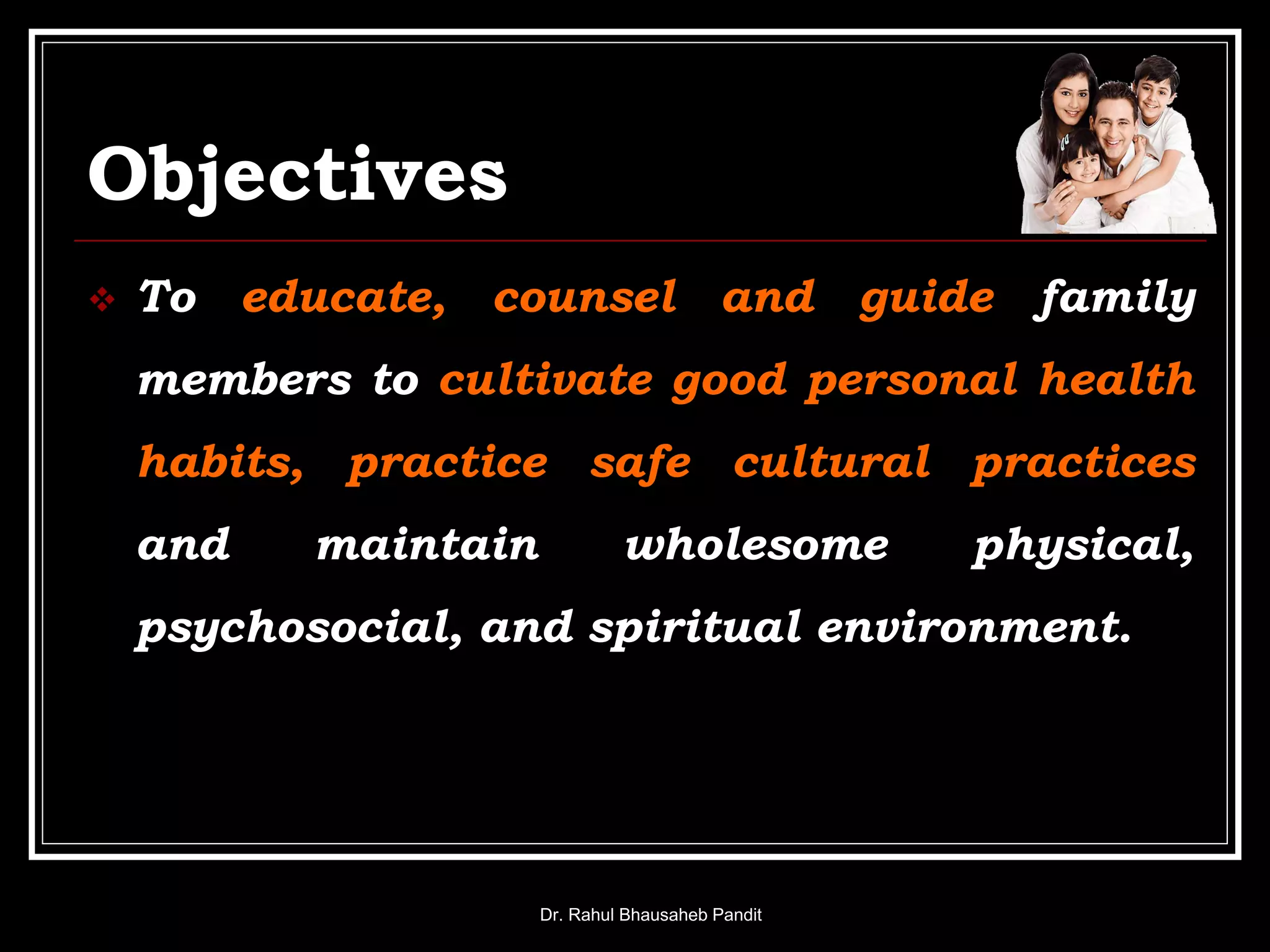 Objectives

❖ To educate, counsel and guide family members to cultivate good personal health habits, practice safe cultural practices and maintain wholesome physical, psychosocial, and spiritual environment.

Dr. Rahul Bhausaheb Pandit